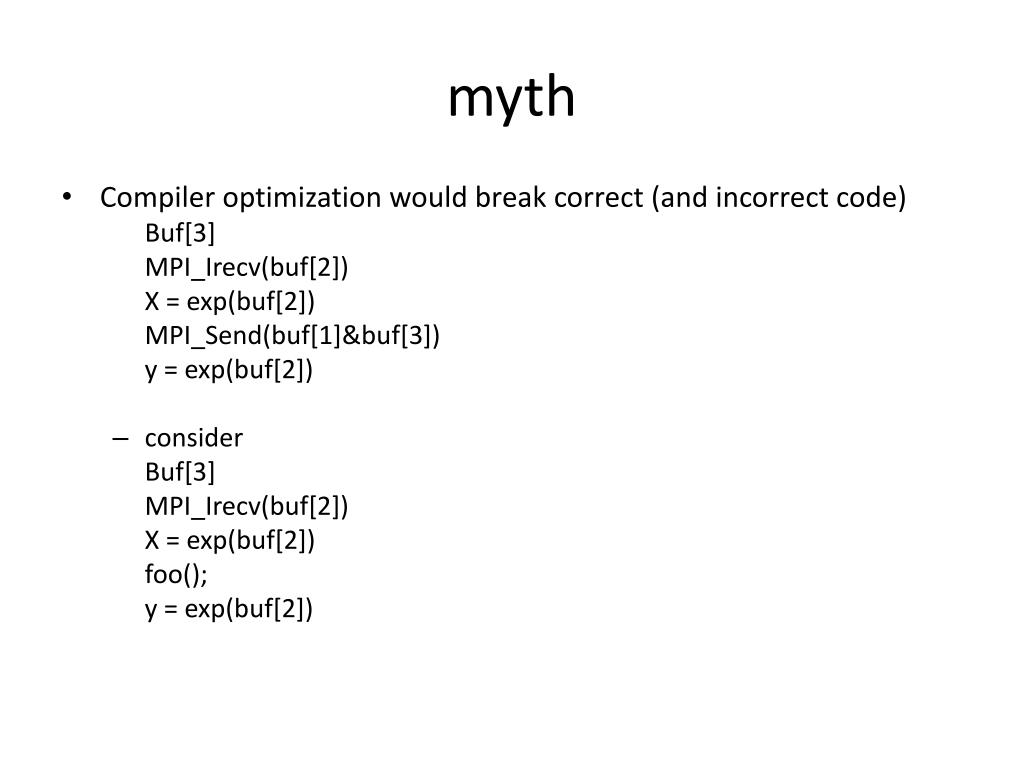 myth

• Compiler optimization would break correct (and incorrect code)
Buf[3]
MPI_Irecv(buf[2])
X = exp(buf[2])
MPI_Send(buf[1]&buf[3])
y = exp(buf[2])

– consider
Buf[3]
MPI_Irecv(buf[2])
X = exp(buf[2])
foo();
y = exp(buf[2])